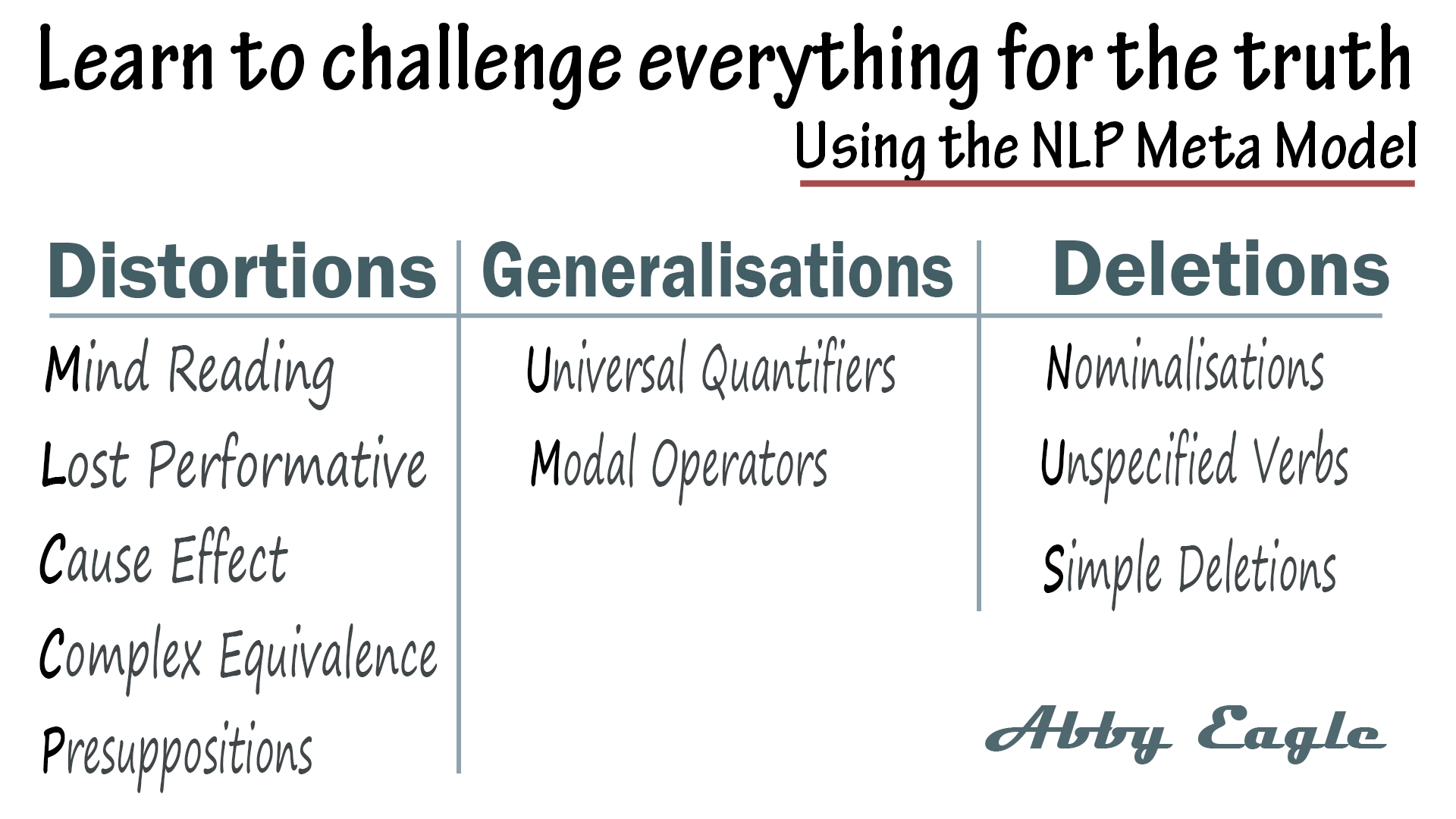 Learn to challenge everything for the truth

Using the NLP Meta Model

| Distortions | Generalisations | Deletions |
|---|---|---|
| Mind Reading | Universal Quantifiers | Nominalisations |
| Lost Performative | Modal Operators | Unspecified Verbs |
| Cause Effect | | Simple Deletions |
| Complex Equivalence | | |
| Presuppositions | | |

Abby Eagle